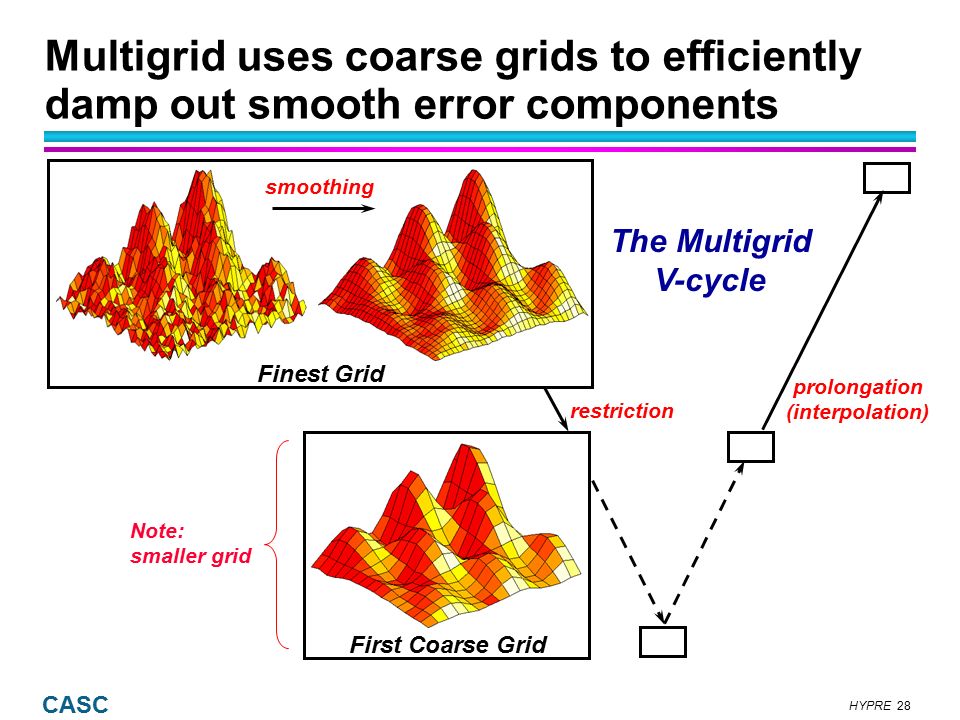 Multigrid uses coarse grids to efficiently damp out smooth error components

smoothing

Finest Grid

The Multigrid V-cycle

restriction

prolongation (interpolation)

Note: smaller grid

First Coarse Grid

CASC

HYPRE 28